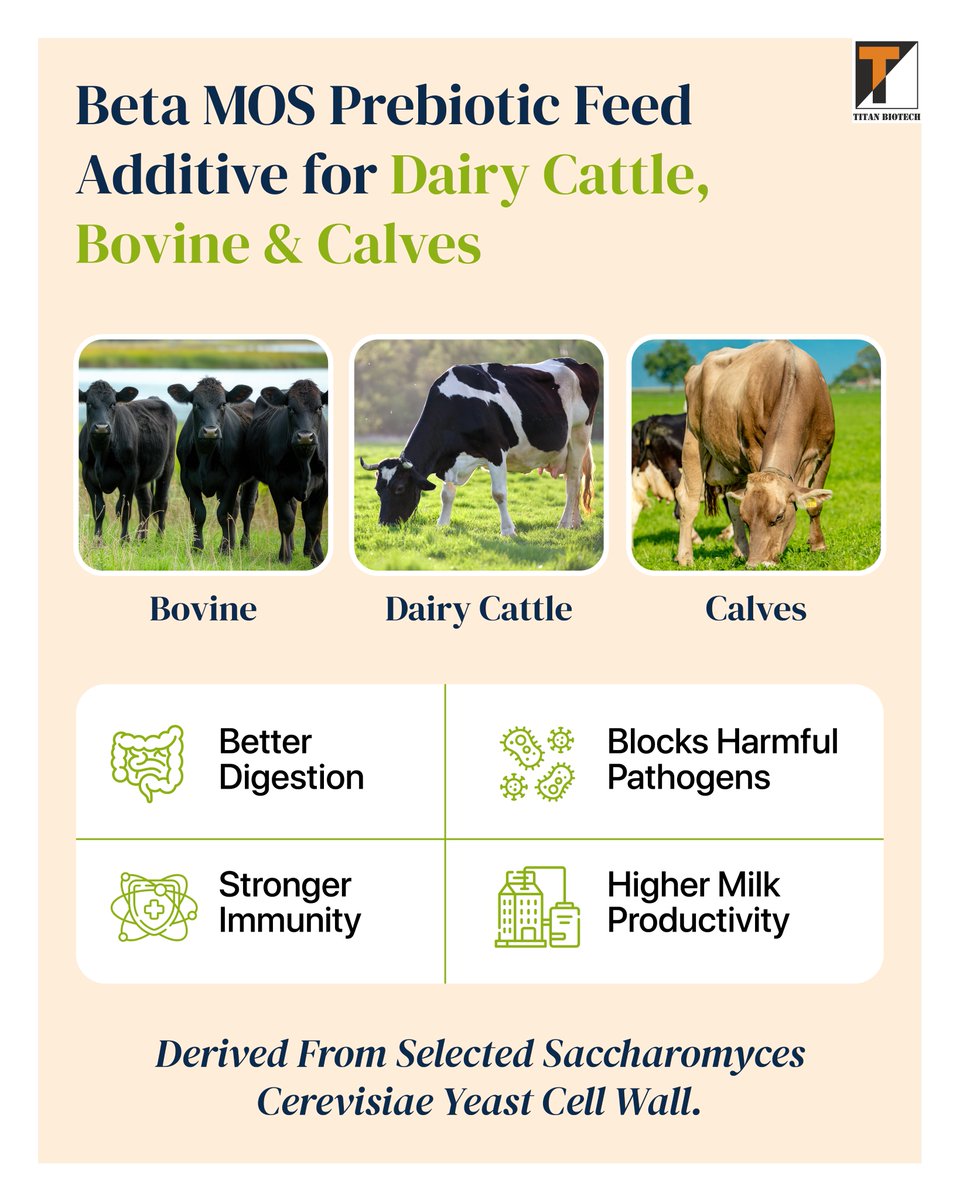 TITAN BIOTECH

Beta MOS Prebiotic Feed Additive for Dairy Cattle, Bovine & Calves

Bovine

Dairy Cattle

Calves

Better Digestion

Blocks Harmful Pathogens

Stronger Immunity

Higher Milk Productivity

Derived From Selected Saccharomyces Cerevisiae Yeast Cell Wall.